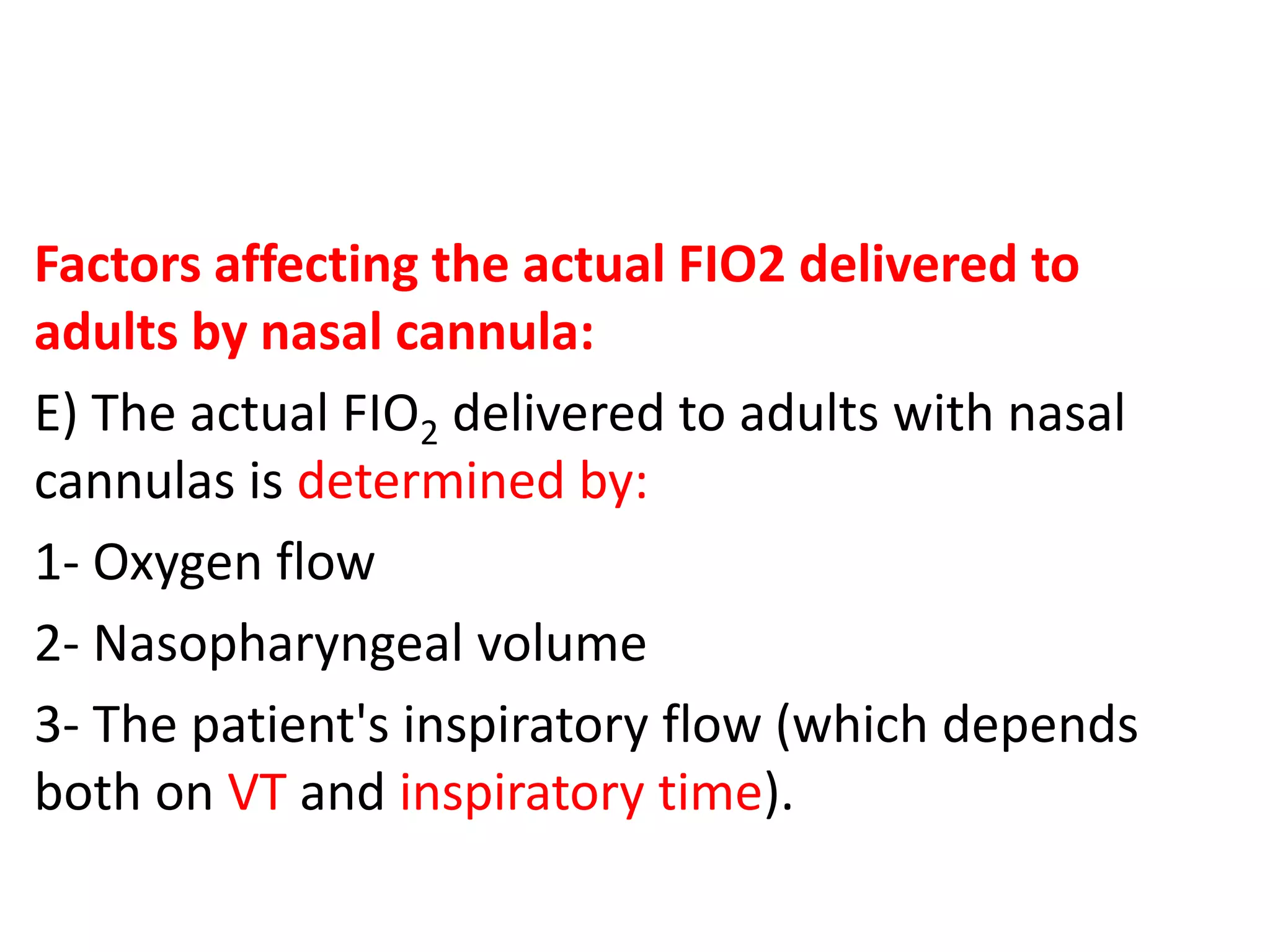 Factors affecting the actual FIO2 delivered to adults by nasal cannula:

E) The actual $FIO_2$ delivered to adults with nasal cannulas is determined by:

1- Oxygen flow

2- Nasopharyngeal volume

3- The patient's inspiratory flow (which depends both on VT and inspiratory time).